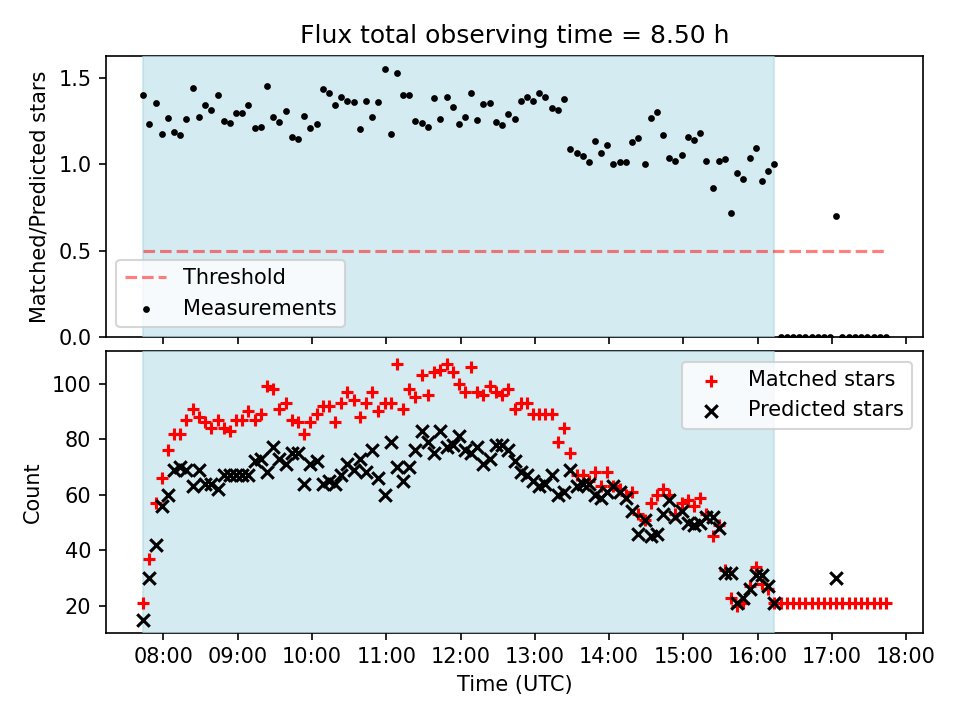 Flux total observing time = 8.50 h

Matched/Predicted stars

1.5
1.0
0.5
0.0

Threshold
Measurements

Count

100
80
60
40
20

Matched stars
Predicted stars

08:00 09:00 10:00 11:00 12:00 13:00 14:00 15:00 16:00 17:00 18:00

Time (UTC)